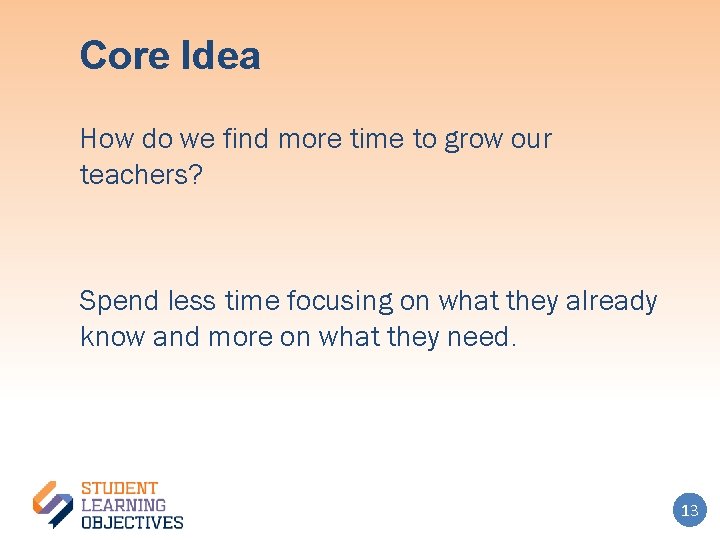 Core Idea

How do we find more time to grow our teachers?

Spend less time focusing on what they already know and more on what they need.

STUDENT
LEARNING
OBJECTIVES

13